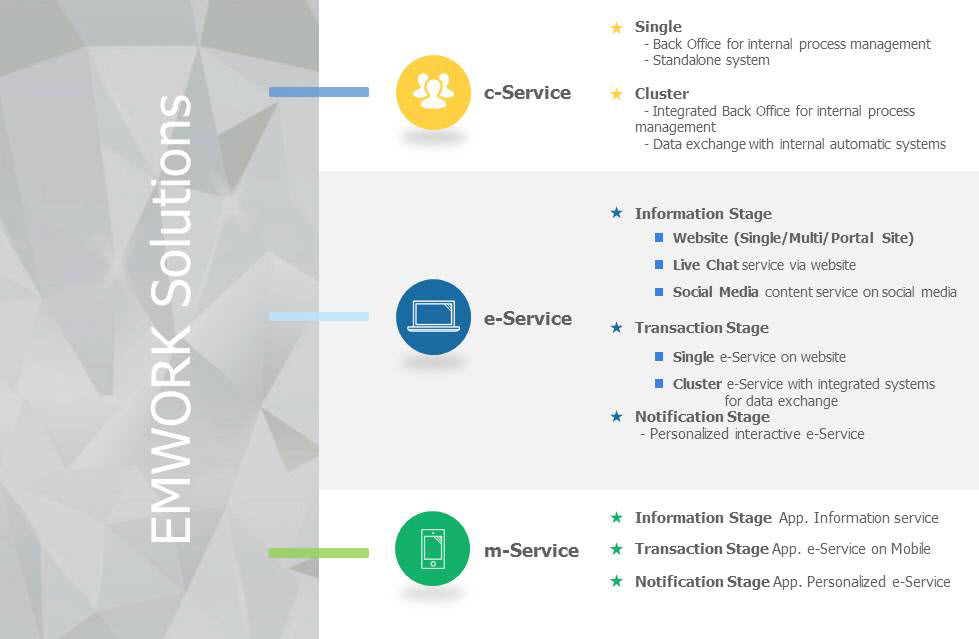 EMWORK Solutions

c-Service

★ Single
- Back Office for internal process management
- Standalone system

★ Cluster
- Integrated Back Office for internal process management
- Data exchange with internal automatic systems

e-Service

★ Information Stage
■ Website (Single/Multi/Portal Site)
■ Live Chat service via website
■ Social Media content service on social media

★ Transaction Stage
■ Single e-Service on website
■ Cluster e-Service with integrated systems for data exchange

★ Notification Stage
- Personalized interactive e-Service

m-Service

★ Information Stage App. Information service
★ Transaction Stage App. e-Service on Mobile
★ Notification Stage App. Personalized e-Service